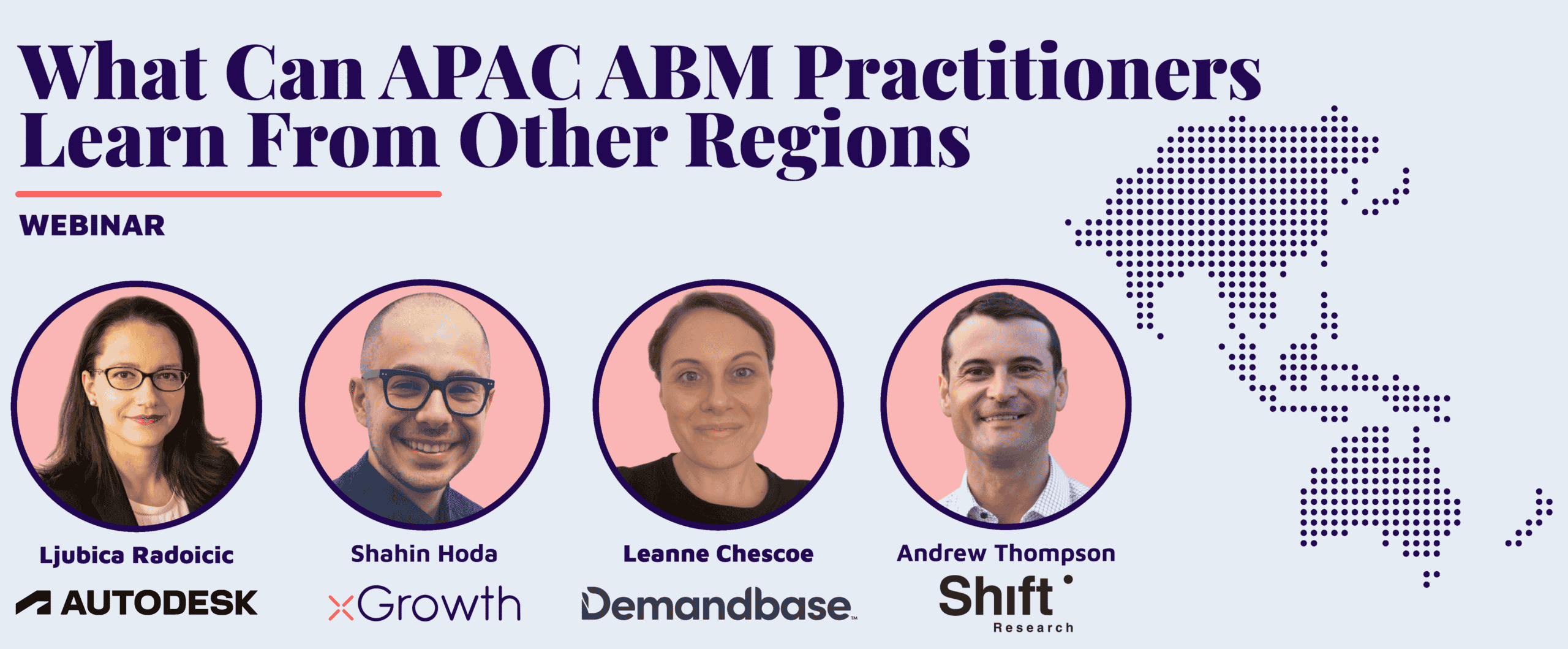 What Can APAC ABM Practitioners Learn From Other Regions

WEBINAR

Ljubica Radoicic
AUTODESK

Shahin Hoda
xGrowth

Leanne Chescoe
Demandbase

Andrew Thompson
Shift Research